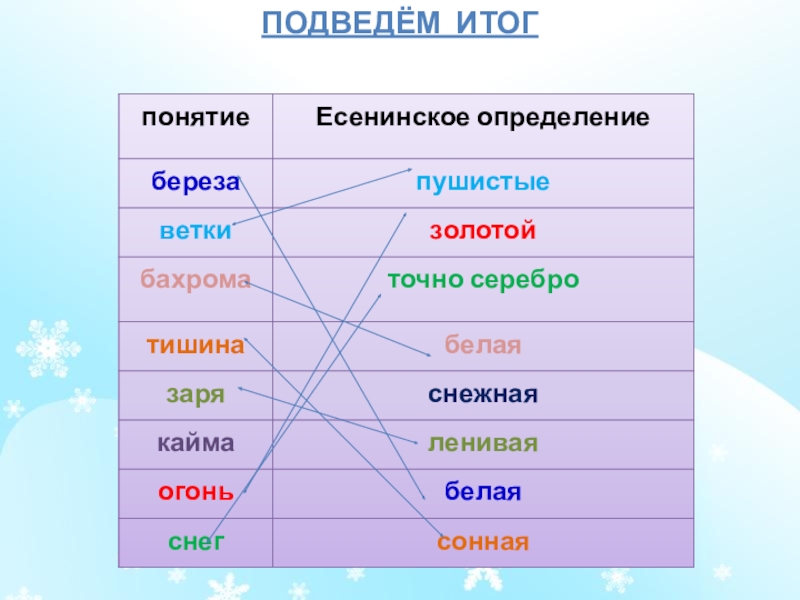 ПОДВЕДЁМ ИТОГ

| понятие | Есенинское определение |
|---|---|
| береза | пушистые |
| ветки | золотой |
| бахрома | точно серебро |
| тишина | белая |
| заря | снежная |
| кайма | ленивая |
| огонь | белая |
| снег | сонная |